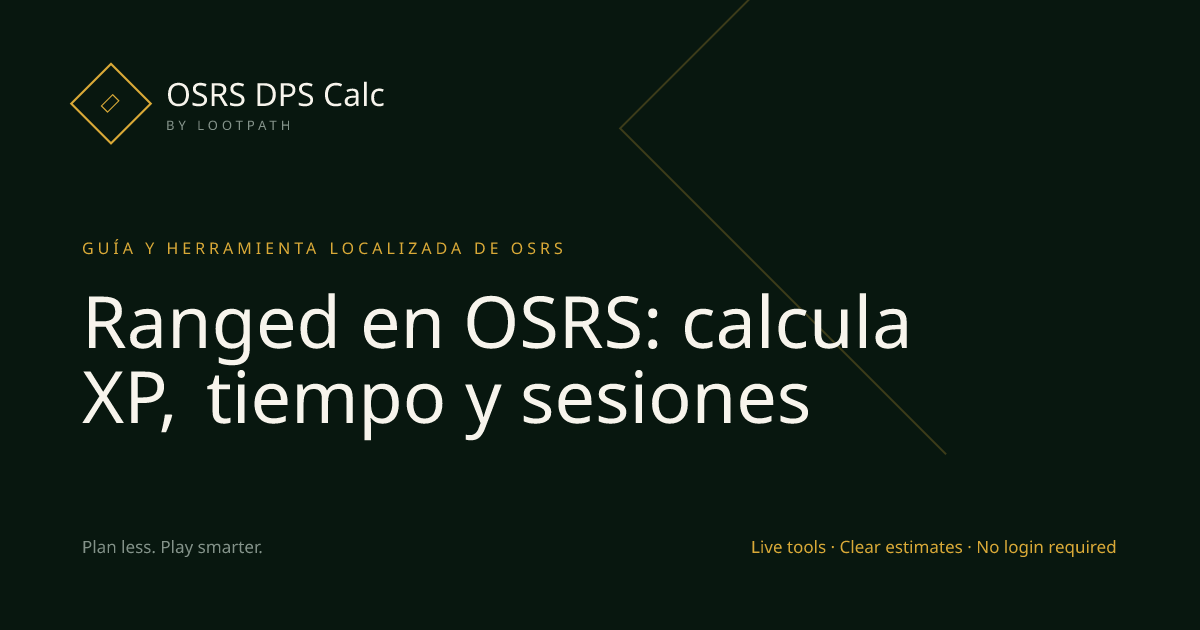 OSRS DPS Calc
BY LOOTPATH

GUÍA Y HERRAMIENTA LOCALIZADA DE OSRS

Ranged en OSRS: calcula XP, tiempo y sesiones

Plan less. Play smarter.

Live tools · Clear estimates · No login required